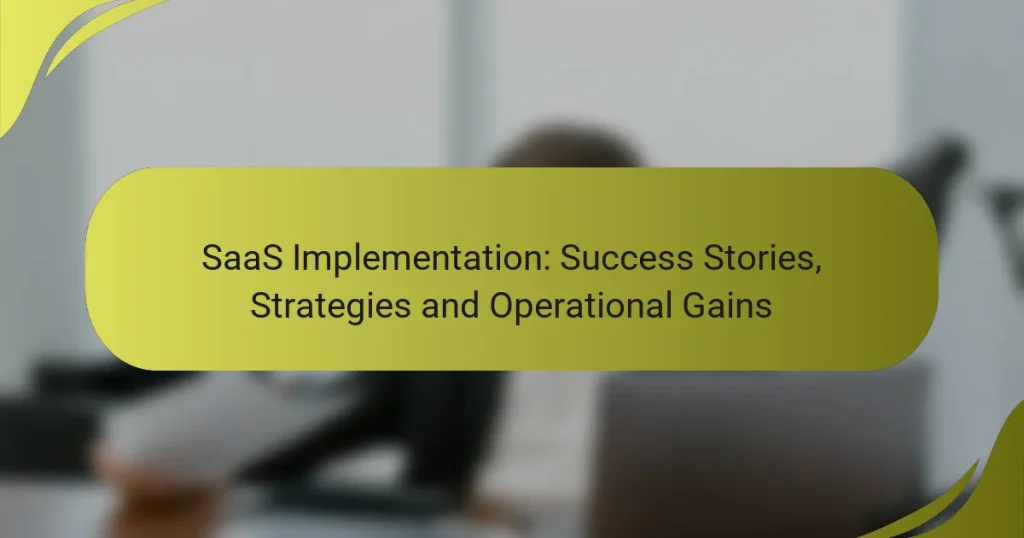 SaaS Implementation: Success Stories, Strategies and Operational Gains